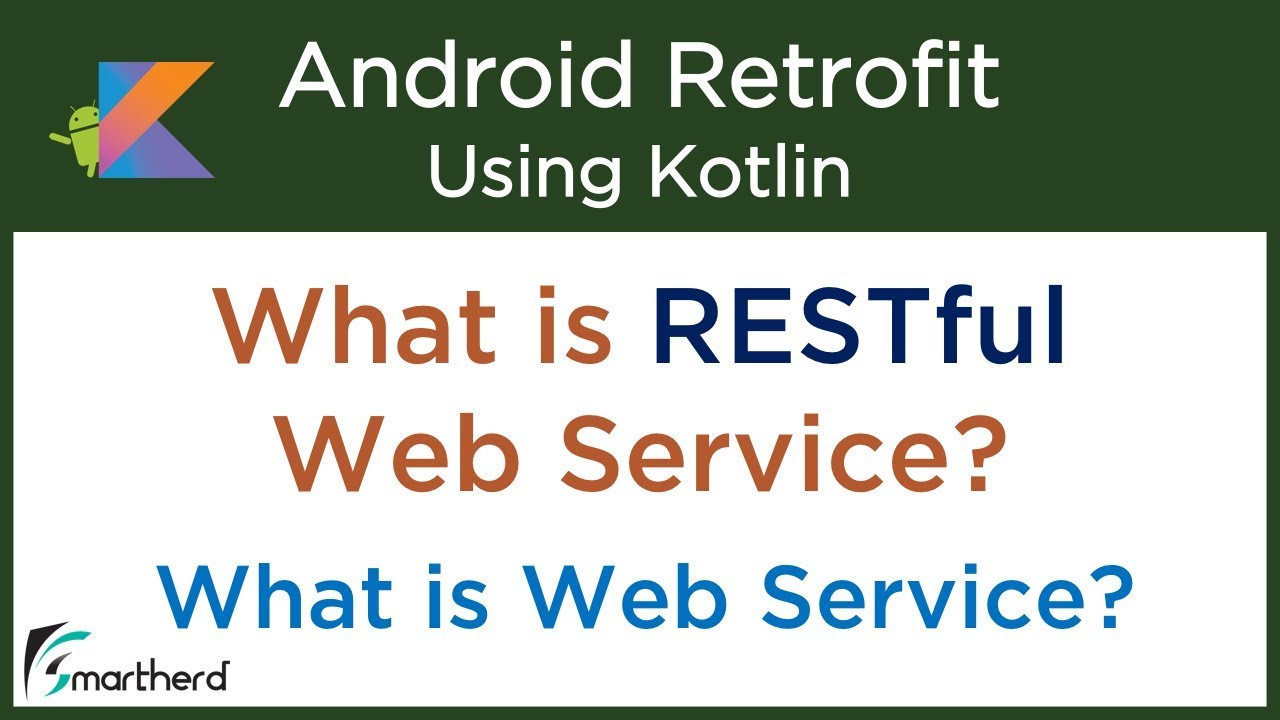 Android Retrofit
Using Kotlin

What is RESTful Web Service?

What is Web Service?

Smartherd